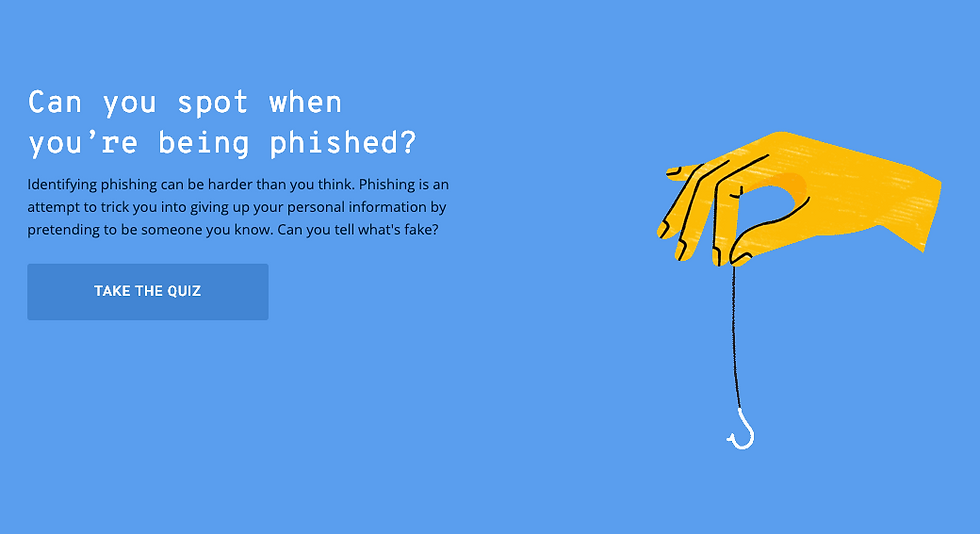 Can you spot when you’re being phished?

Identifying phishing can be harder than you think. Phishing is an attempt to trick you into giving up your personal information by pretending to be someone you know. Can you tell what's fake?

TAKE THE QUIZ